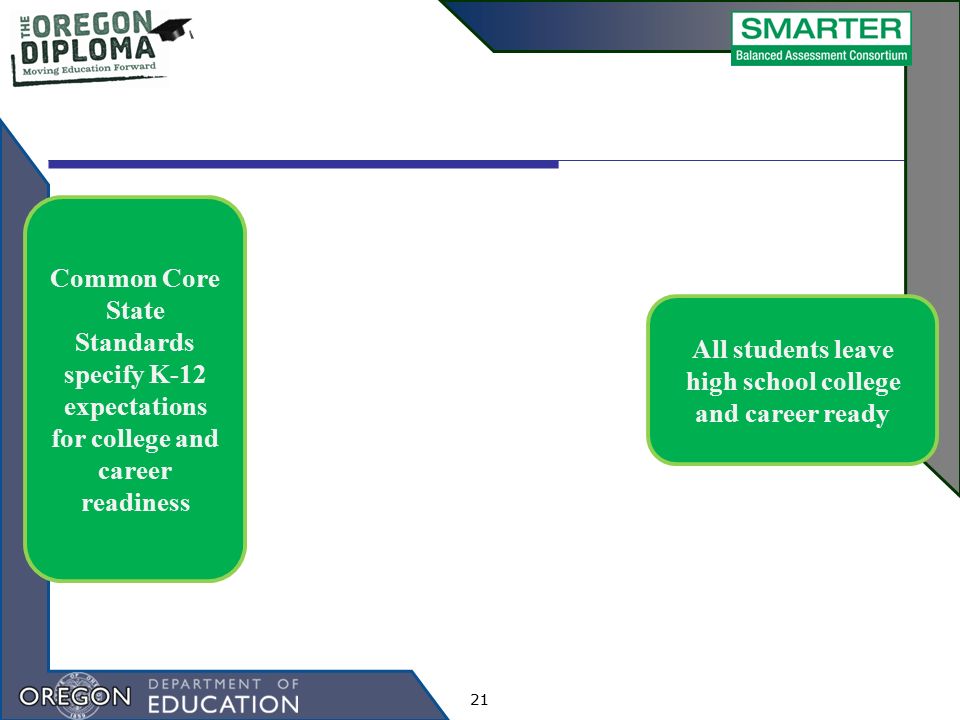 THE OREGON DIPLOMA
Moving Education Forward

SMARTER
Balanced Assessment Consortium

Common Core State Standards specify K-12 expectations for college and career readiness

All students leave high school college and career ready

OREGON DEPARTMENT OF EDUCATION

21